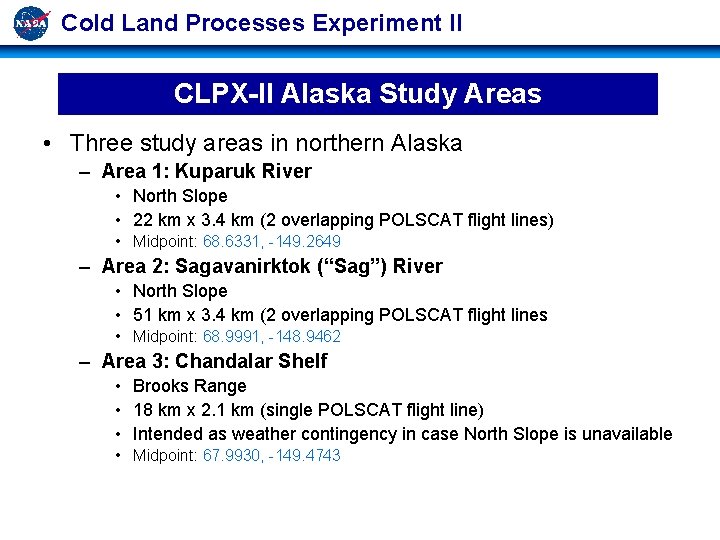 NASA

Cold Land Processes Experiment II

CLPX-II Alaska Study Areas

• Three study areas in northern Alaska
– Area 1: Kuparuk River
• North Slope
• 22 km x 3.4 km (2 overlapping POLSCAT flight lines)
• Midpoint: 68.6331, -149.2649
– Area 2: Sagavanirktok (“Sag”) River
• North Slope
• 51 km x 3.4 km (2 overlapping POLSCAT flight lines
• Midpoint: 68.9991, -148.9462
– Area 3: Chandalar Shelf
• Brooks Range
• 18 km x 2.1 km (single POLSCAT flight line)
• Intended as weather contingency in case North Slope is unavailable
• Midpoint: 67.9930, -149.4743